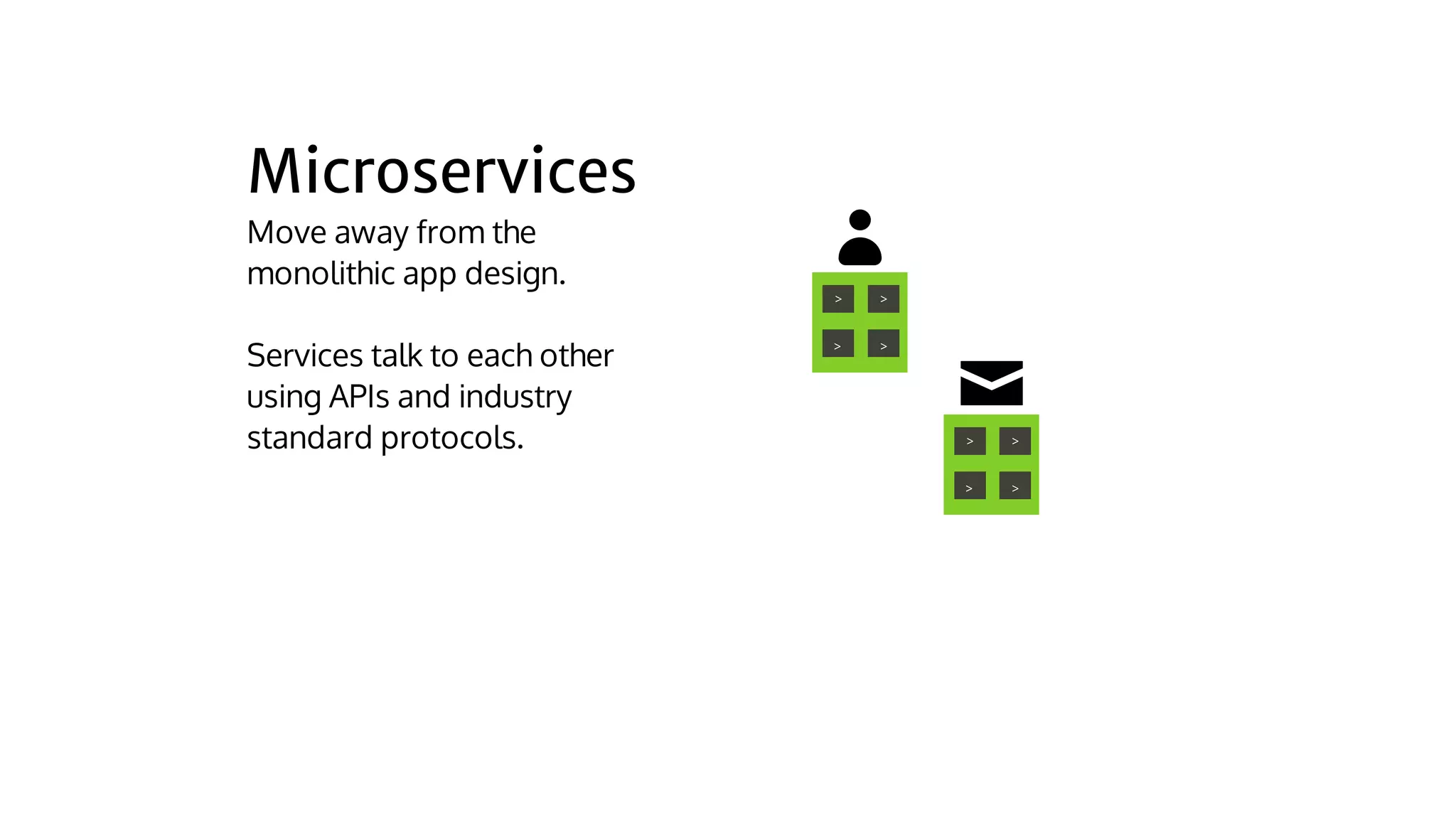 Microservices

Move away from the monolithic app design.

Services talk to each other using APIs and industry standard protocols.

>
>
>
>

>
>
>
>